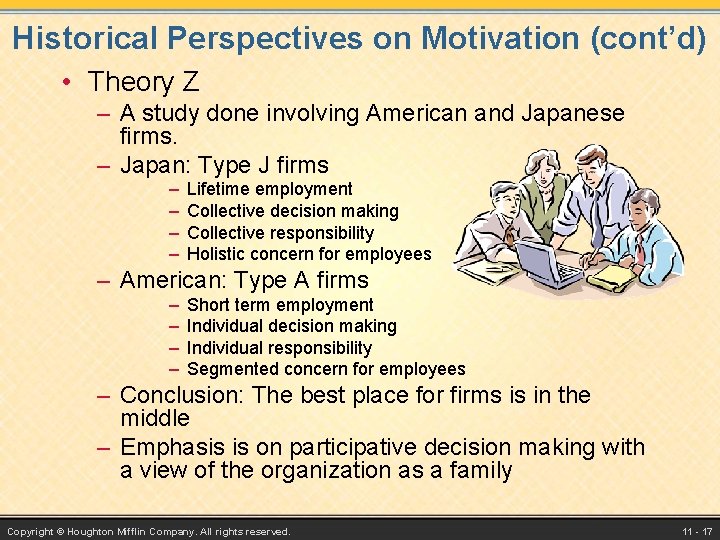 Historical Perspectives on Motivation (cont'd)

• Theory Z
– A study done involving American and Japanese firms.
– Japan: Type J firms
– Lifetime employment
– Collective decision making
– Collective responsibility
– Holistic concern for employees
– American: Type A firms
– Short term employment
– Individual decision making
– Individual responsibility
– Segmented concern for employees
– Conclusion: The best place for firms is in the middle
– Emphasis is on participative decision making with a view of the organization as a family

Copyright © Houghton Mifflin Company. All rights reserved.

11 - 17